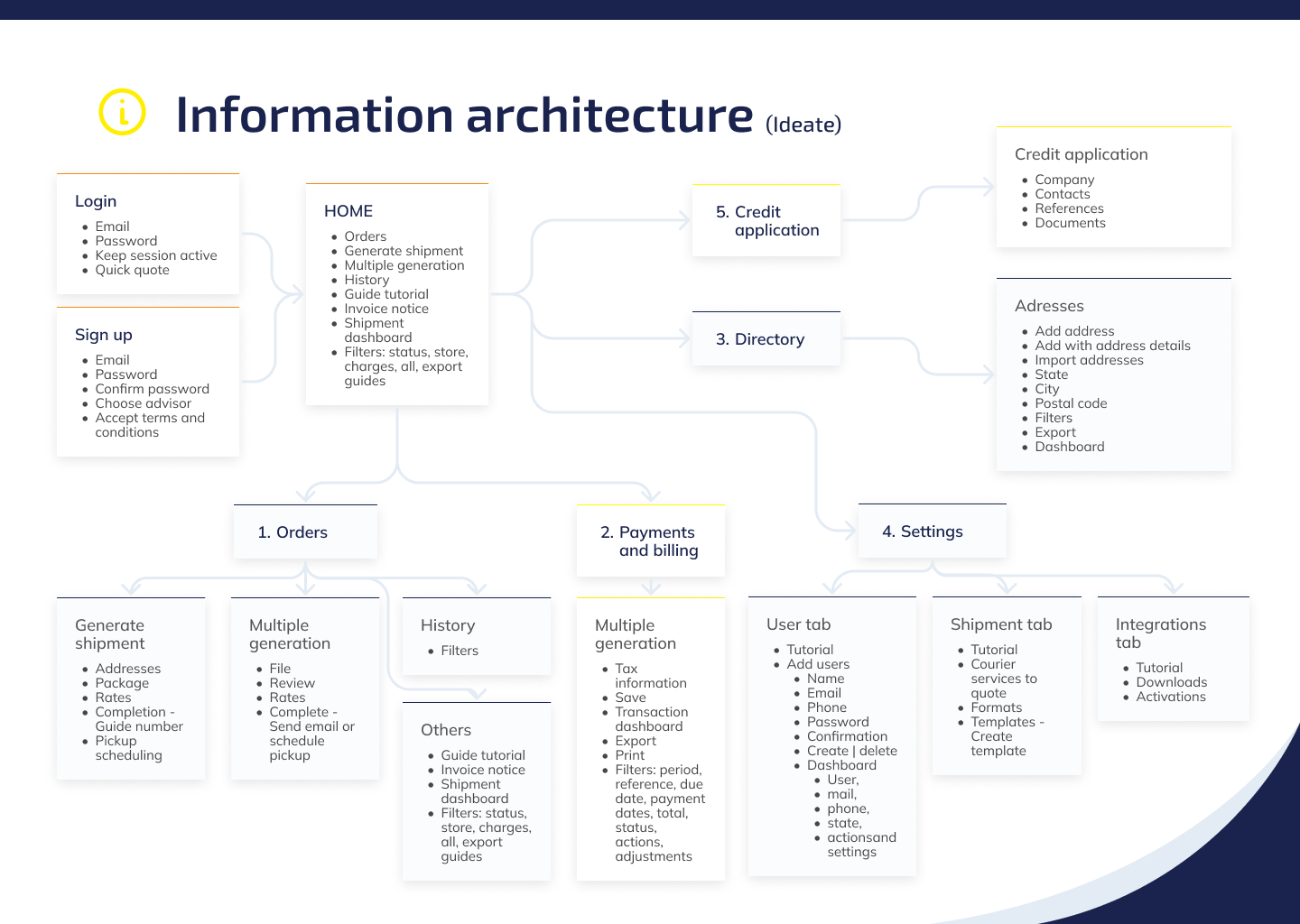 Information architecture (Ideate)

Login
- Email
- Password
- Keep session active
- Quick quote

Sign up
- Email
- Password
- Confirm password
- Choose advisor
- Accept terms and conditions

HOME
- Orders
- Generate shipment
- Multiple generation
- History
- Guide tutorial
- Invoice notice
- Shipment dashboard
- Filters: status, store, charges, all, export guides

5. Credit application

3. Directory

Credit application
- Company
- Contacts
- References
- Documents

Adresses
- Add address
- Add with address details
- Import addresses
- State
- City
- Postal code
- Filters
- Export
- Dashboard

1. Orders

2. Payments and billing

4. Settings

Generate shipment
- Addresses
- Package
- Rates
- Completion - Guide number
- Pickup scheduling

Multiple generation
- File
- Review
- Rates
- Complete - Send email or schedule pickup

History
- Filters

Others
- Guide tutorial
- Invoice notice
- Shipment dashboard
- Filters: status, store, charges, all, export guides

Multiple generation
- Tax information
- Save
- Transaction dashboard
- Export
- Print
- Filters: period, reference, due date, payment dates, total, status, actions, adjustments

User tab
- Tutorial
- Add users
  - Name
  - Email
  - Phone
  - Password
  - Confirmation
  - Create | delete
  - Dashboard
    - User,
    - mail,
    - phone,
    - state,
    - actionsand settings

Shipment tab
- Tutorial
- Courier services to quote
- Formats
- Templates - Create template

Integrations tab
- Tutorial
- Downloads
- Activations